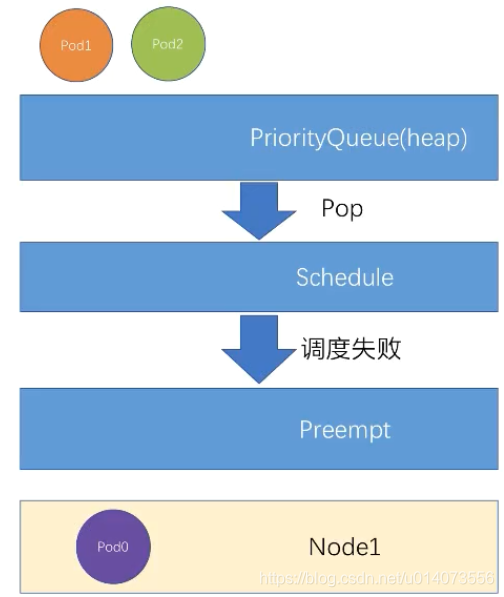 Pod1 Pod2

PriorityQueue(heap)

Pop

Schedule

调度失败

Preempt

Pod0

Node1

https://blog.csdn.net/u014073556